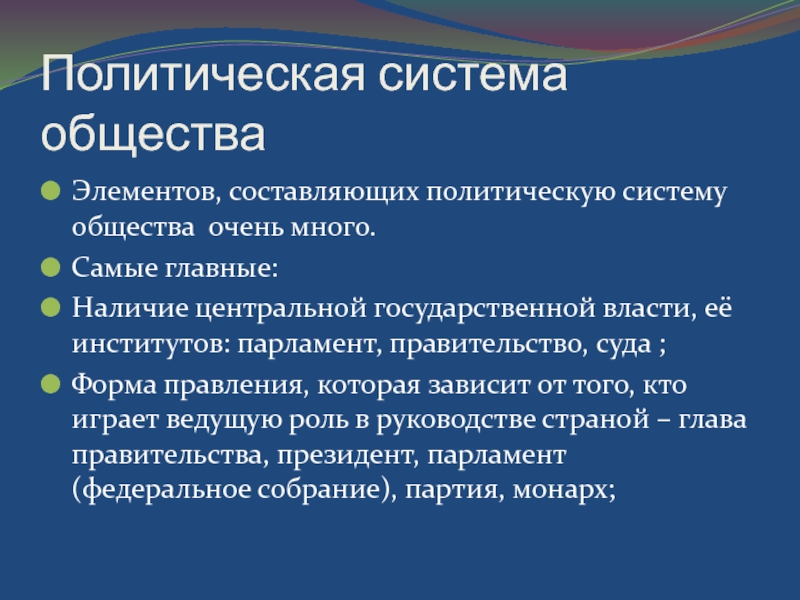 Политическая система общества

Элементов, составляющих политическую систему общества  очень много.

Самые главные:

Наличие центральной государственной власти, её институтов: парламент, правительство, суда ;

Форма правления, которая зависит от того, кто играет ведущую роль в руководстве страной – глава правительства, президент, парламент (федеральное собрание), партия, монарх;